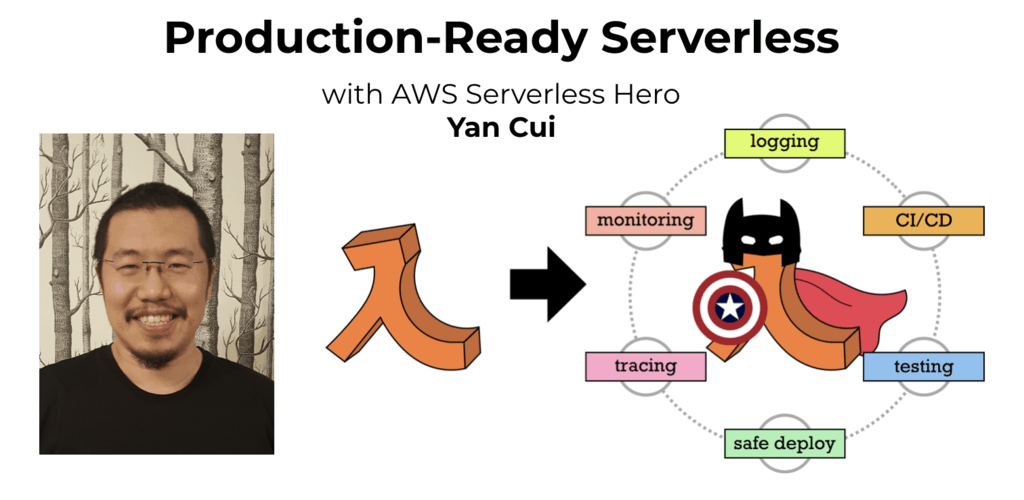 Production-Ready Serverless

with AWS Serverless Hero
Yan Cui

logging

monitoring

CI/CD

tracing

testing

safe deploy